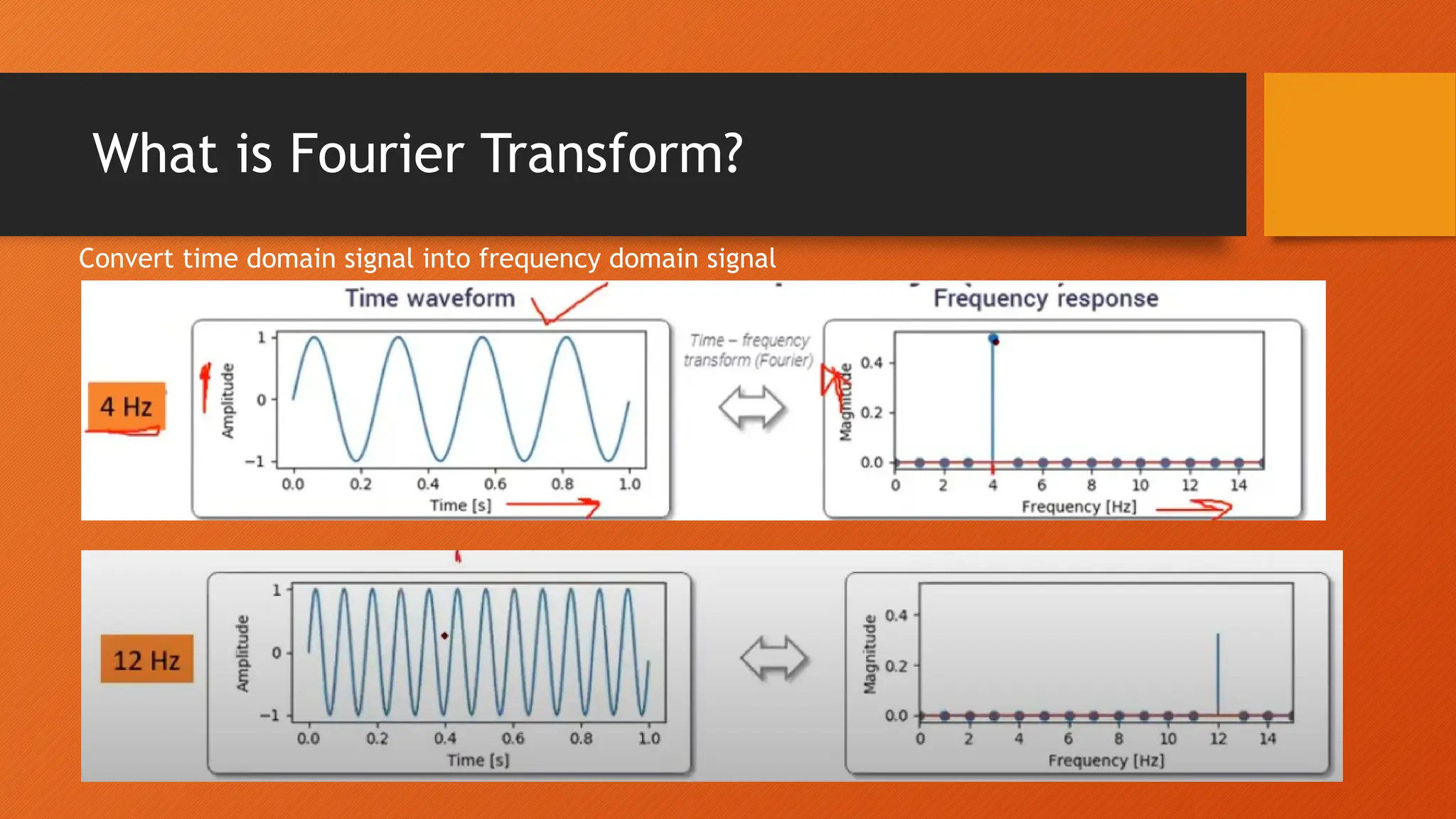 What is Fourier Transform?

Convert time domain signal into frequency domain signal

Time waveform

Frequency response

4 Hz

Amplitude

1
0
−1

0.0 0.2 0.4 0.6 0.8 1.0

Time [s]

Time – frequency transform (Fourier)

Magnitude

0.4
0.2
0.0

0 2 4 6 8 10 12 14

Frequency [Hz]

12 Hz

Amplitude

1
0
−1

0.0 0.2 0.4 0.6 0.8 1.0

Time [s]

Magnitude

0.4
0.2
0.0

0 2 4 6 8 10 12 14

Frequency [Hz]